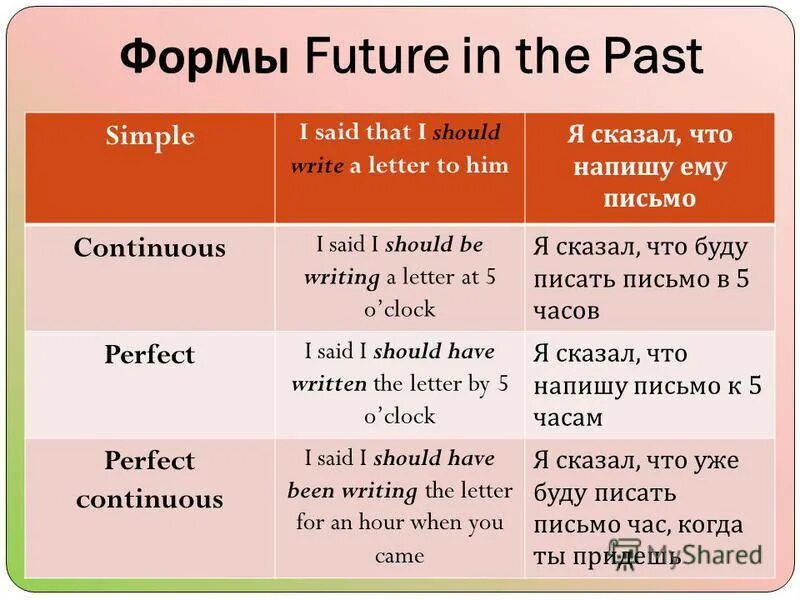 Формы Future in the Past

| Simple | I said that I should write a letter to him | Я сказал, что напишу ему письмо |
|---|---|---|
| Continuous | I said I should be writing a letter at 5 o'clock | Я сказал, что буду писать письмо в 5 часов |
| Perfect | I said I should have written the letter by 5 o'clock | Я сказал, что напишу письмо к 5 часам |
| Perfect continuous | I said I should have been writing the letter for an hour when you came | Я сказал, что уже буду писать письмо час, когда ты придешь |

MyShared